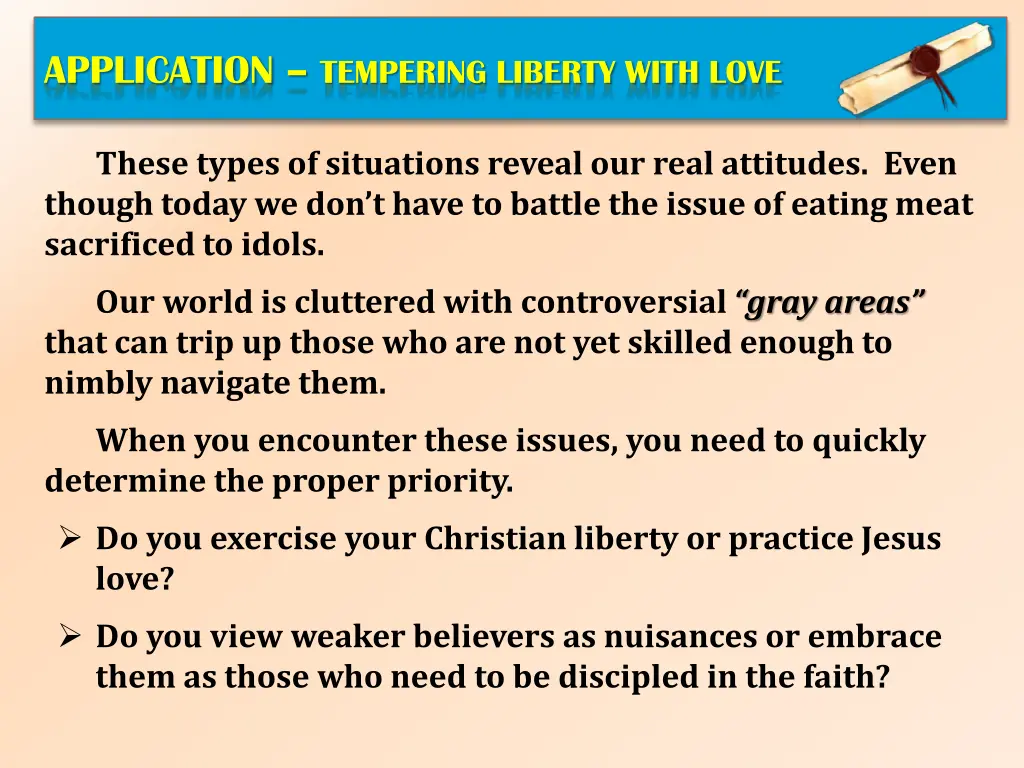 APPLICATION – TEMPERING LIBERTY WITH LOVE

These types of situations reveal our real attitudes. Even though today we don't have to battle the issue of eating meat sacrificed to idols.

Our world is cluttered with controversial "gray areas" that can trip up those who are not yet skilled enough to nimbly navigate them.

When you encounter these issues, you need to quickly determine the proper priority.

➢ Do you exercise your Christian liberty or practice Jesus love?

➢ Do you view weaker believers as nuisances or embrace them as those who need to be discipled in the faith?